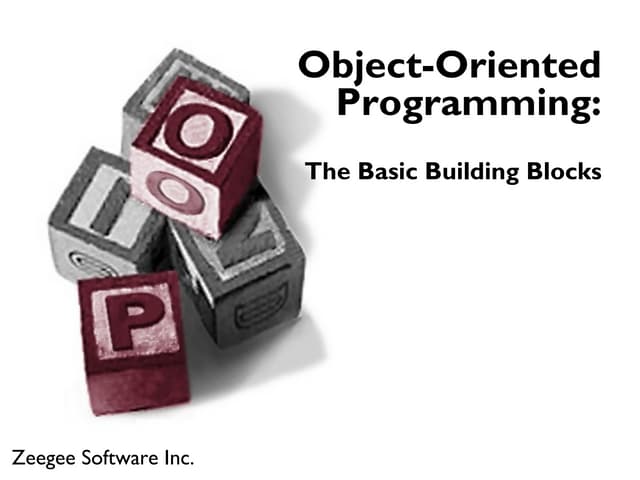 Object-Oriented Programming:

The Basic Building Blocks

O

O

P

Zeegee Software Inc.